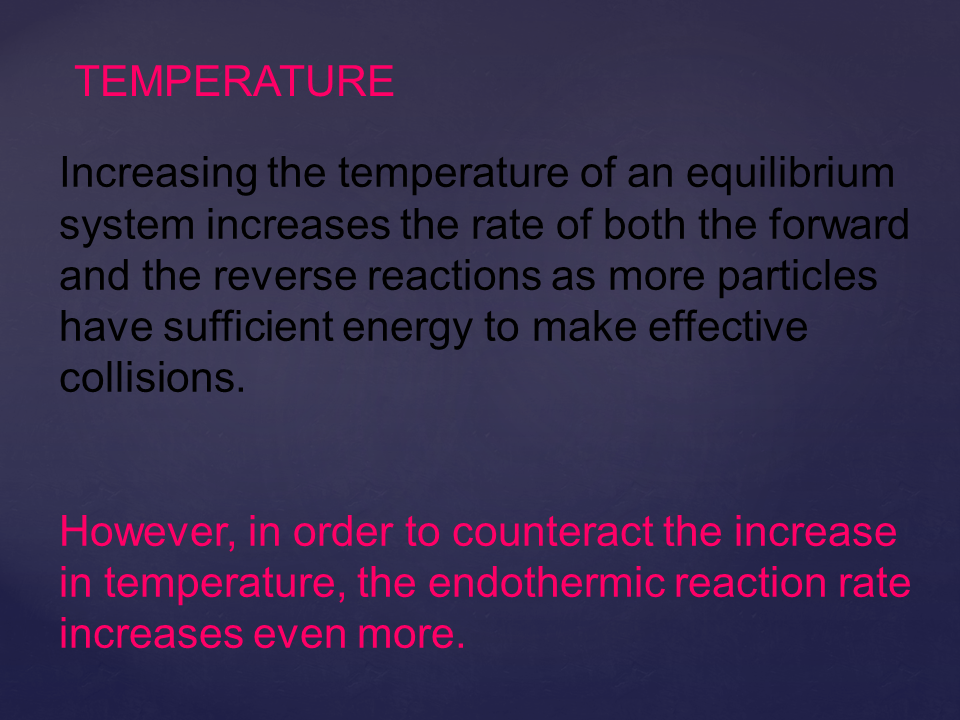 TEMPERATURE

Increasing the temperature of an equilibrium system increases the rate of both the forward and the reverse reactions as more particles have sufficient energy to make effective collisions.

However, in order to counteract the increase in temperature, the endothermic reaction rate increases even more.